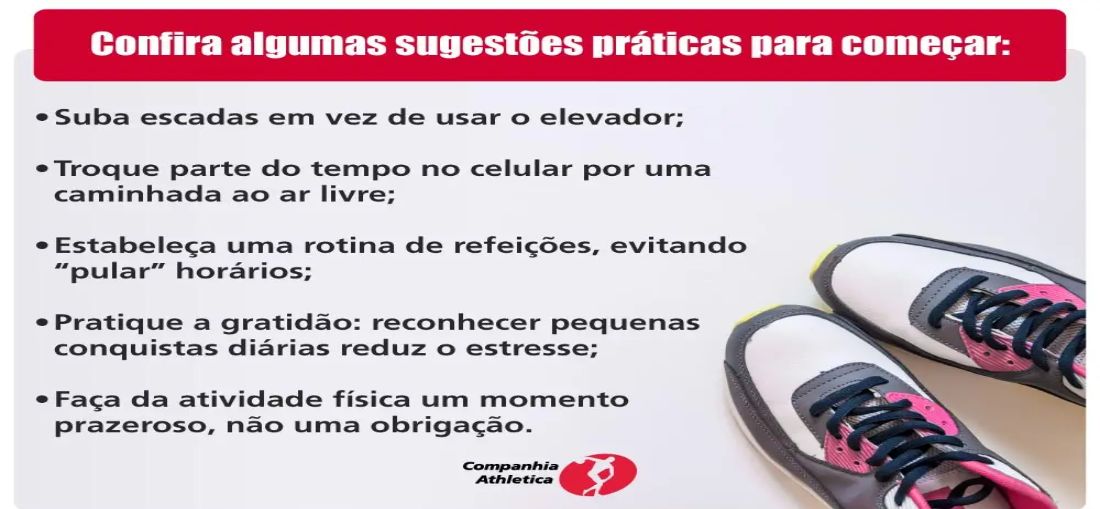 Confira algumas sugestões práticas para começar:

• Suba escadas em vez de usar o elevador;

• Troque parte do tempo no celular por uma caminhada ao ar livre;

• Estabeleça uma rotina de refeições, evitando "pular" horários;

• Pratique a gratidão: reconhecer pequenas conquistas diárias reduz o estresse;

• Faça da atividade física um momento prazeroso, não uma obrigação.

Companhia Athletica